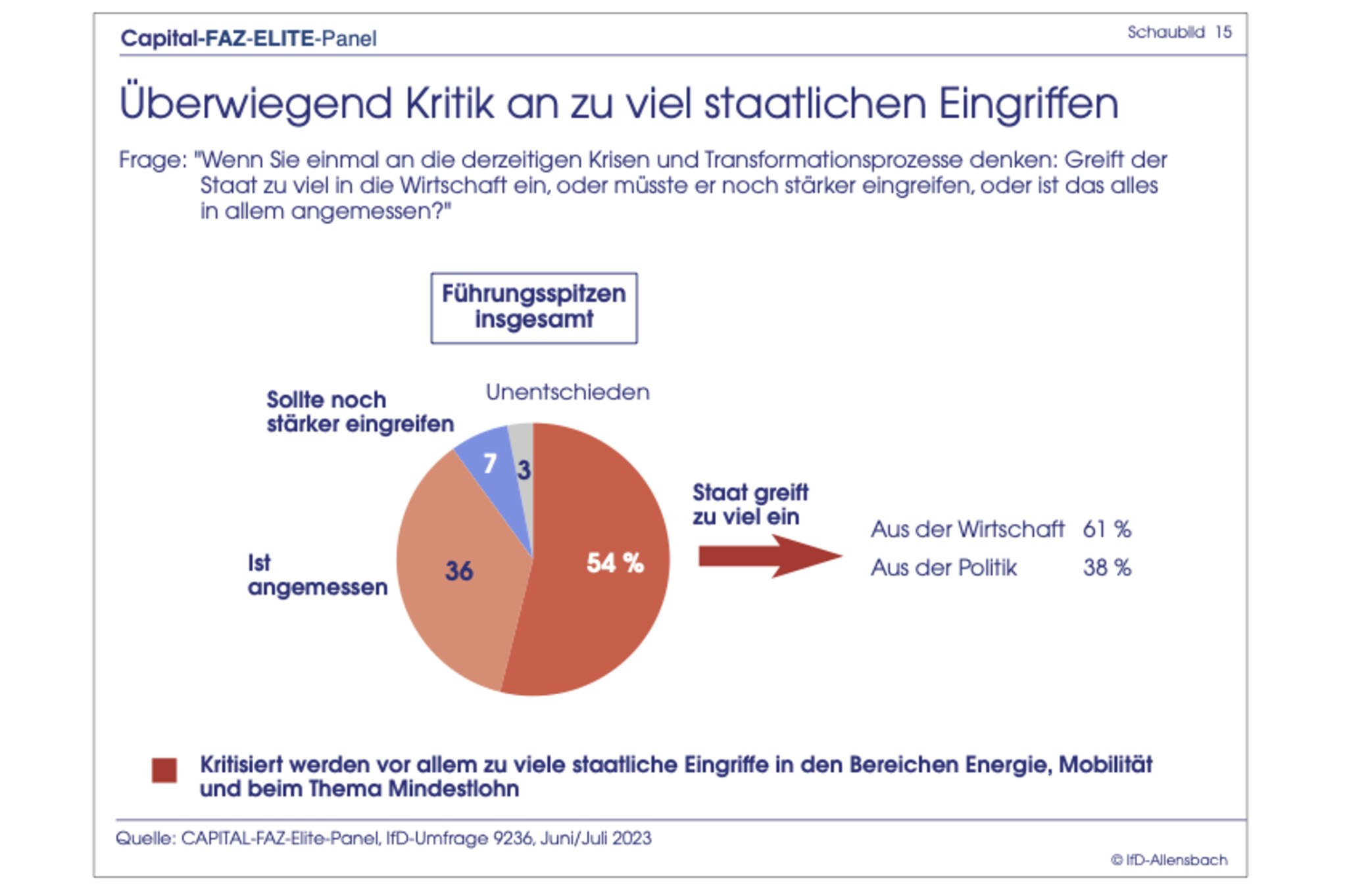 Capital-FAZ-ELITE-Panel

Schaubild 15

Überwiegend Kritik an zu viel staatlichen Eingriffen

Frage: "Wenn Sie einmal an die derzeitigen Krisen und Transformationsprozesse denken: Greift der Staat zu viel in die Wirtschaft ein, oder müsste er noch stärker eingreifen, oder ist das alles in allem angemessen?"

Führungsspitzen insgesamt

Sollte noch stärker eingreifen

Unentschieden

7

3

Ist angemessen

36

54 %

Staat greift zu viel ein

Aus der Wirtschaft 61 %
Aus der Politik 38 %

Kritisiert werden vor allem zu viele staatliche Eingriffe in den Bereichen Energie, Mobilität und beim Thema Mindestlohn

Quelle: CAPITAL-FAZ-Elite-Panel, IfD-Umfrage 9236, Juni/Juli 2023

© IfD-Allensbach